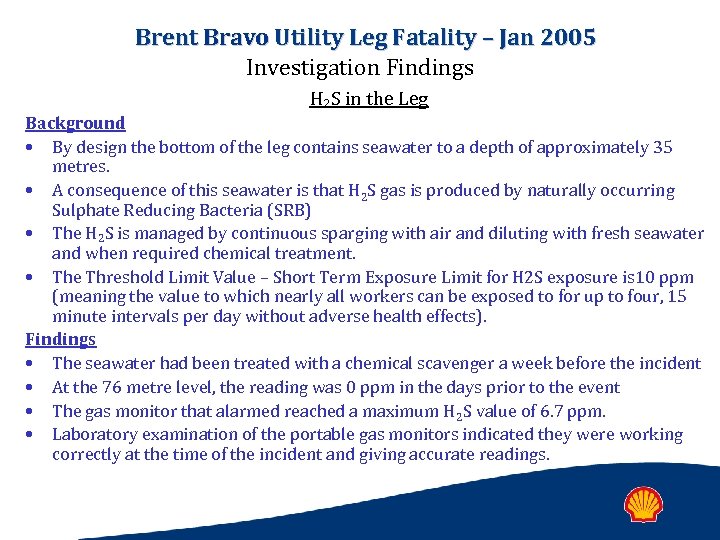 Brent Bravo Utility Leg Fatality – Jan 2005
Investigation Findings
$H_2S$ in the Leg

Background
• By design the bottom of the leg contains seawater to a depth of approximately 35 metres.
• A consequence of this seawater is that $H_2S$ gas is produced by naturally occurring Sulphate Reducing Bacteria (SRB)
• The $H_2S$ is managed by continuous sparging with air and diluting with fresh seawater and when required chemical treatment.
• The Threshold Limit Value – Short Term Exposure Limit for H2S exposure is10 ppm (meaning the value to which nearly all workers can be exposed to for up to four, 15 minute intervals per day without adverse health effects).

Findings
• The seawater had been treated with a chemical scavenger a week before the incident
• At the 76 metre level, the reading was 0 ppm in the days prior to the event
• The gas monitor that alarmed reached a maximum $H_2S$ value of 6.7 ppm.
• Laboratory examination of the portable gas monitors indicated they were working correctly at the time of the incident and giving accurate readings.